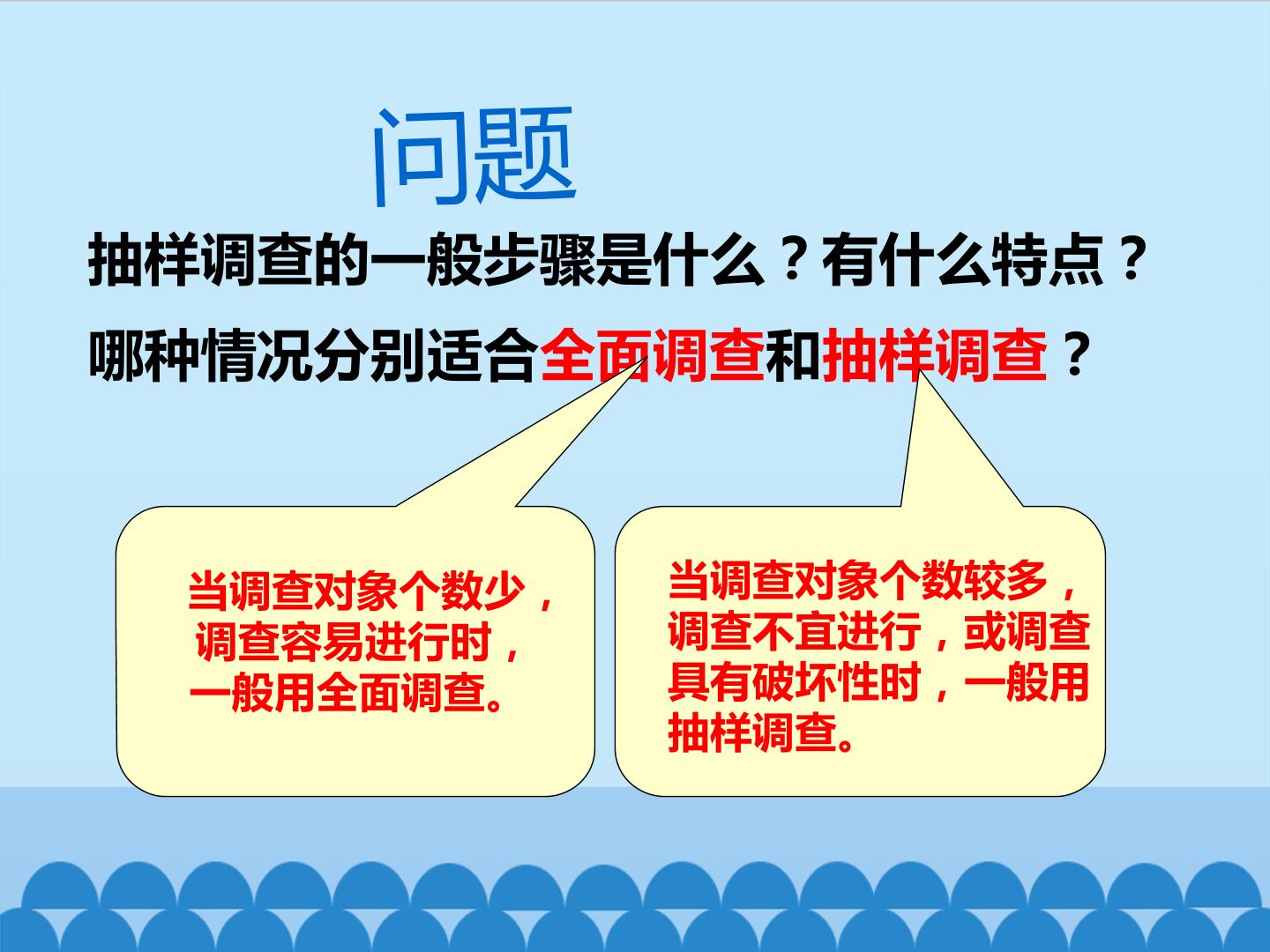 问题

抽样调查的一般步骤是什么？有什么特点？

哪种情况分别适合全面调查和抽样调查？

当调查对象个数少，调查容易进行时，一般用全面调查。

当调查对象个数较多，调查不宜进行，或调查具有破坏性时，一般用抽样调查。